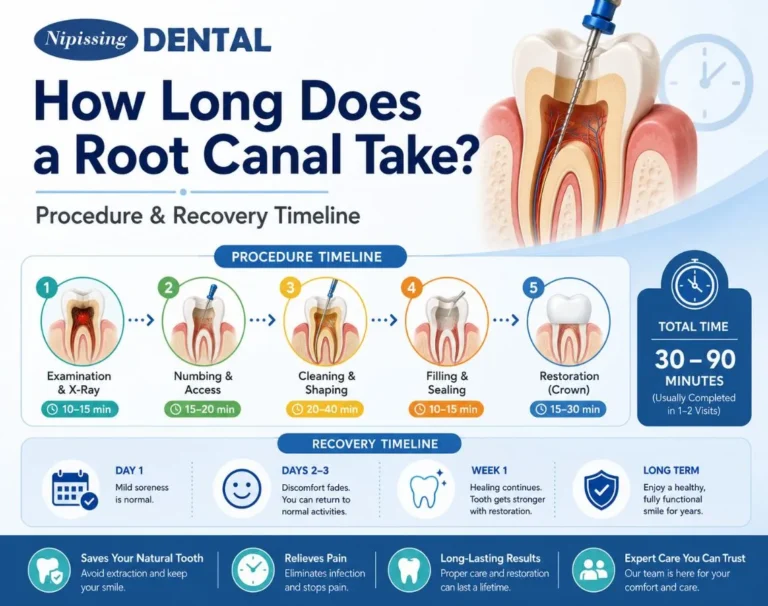 Nipissing DENTAL

How Long Does a Root Canal Take?

Procedure & Recovery Timeline

PROCEDURE TIMELINE

1
Examination & X-Ray
10–15 min

2
Numbing & Access
15–20 min

3
Cleaning & Shaping
20–40 min

4
Filling & Sealing
10–15 min

5
Restoration (Crown)
15–30 min

TOTAL TIME
30 – 90 MINUTES
(Usually Completed in 1–2 Visits)

RECOVERY TIMELINE

DAY 1
Mild soreness is normal.

DAYS 2–3
Discomfort fades. You can return to normal activities.

WEEK 1
Healing continues. Tooth gets stronger with restoration.

LONG TERM
Enjoy a healthy, fully functional smile for years.

Saves Your Natural Tooth
Avoid extraction and keep your smile.

Relieves Pain
Eliminates infection and stops pain.

Long-Lasting Results
Proper care and restoration can last a lifetime.

Expert Care You Can Trust
Our team is here for your comfort and care.